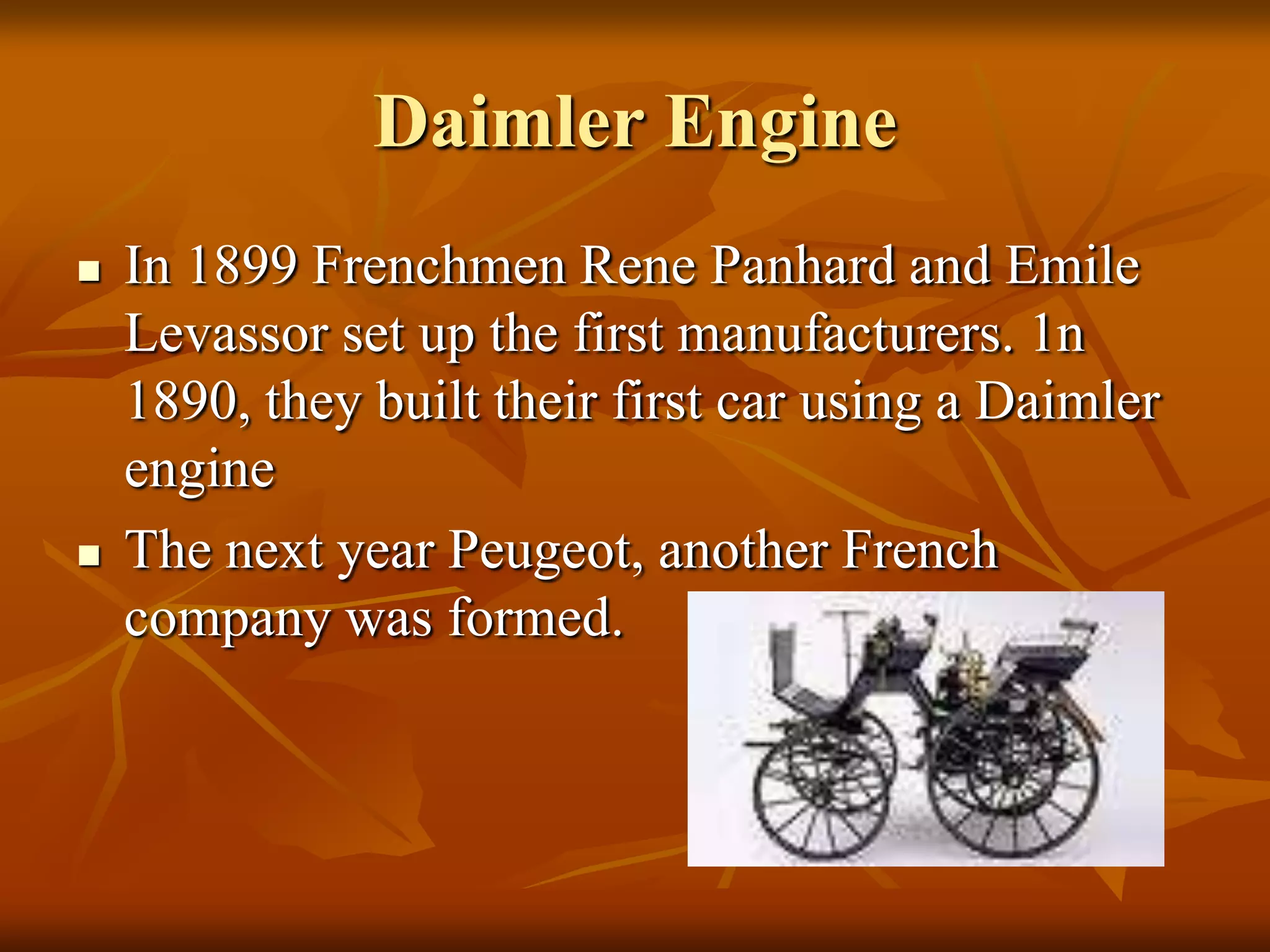 Daimler Engine

▪ In 1899 Frenchmen Rene Panhard and Emile Levassor set up the first manufacturers. 1n 1890, they built their first car using a Daimler engine

▪ The next year Peugeot, another French company was formed.